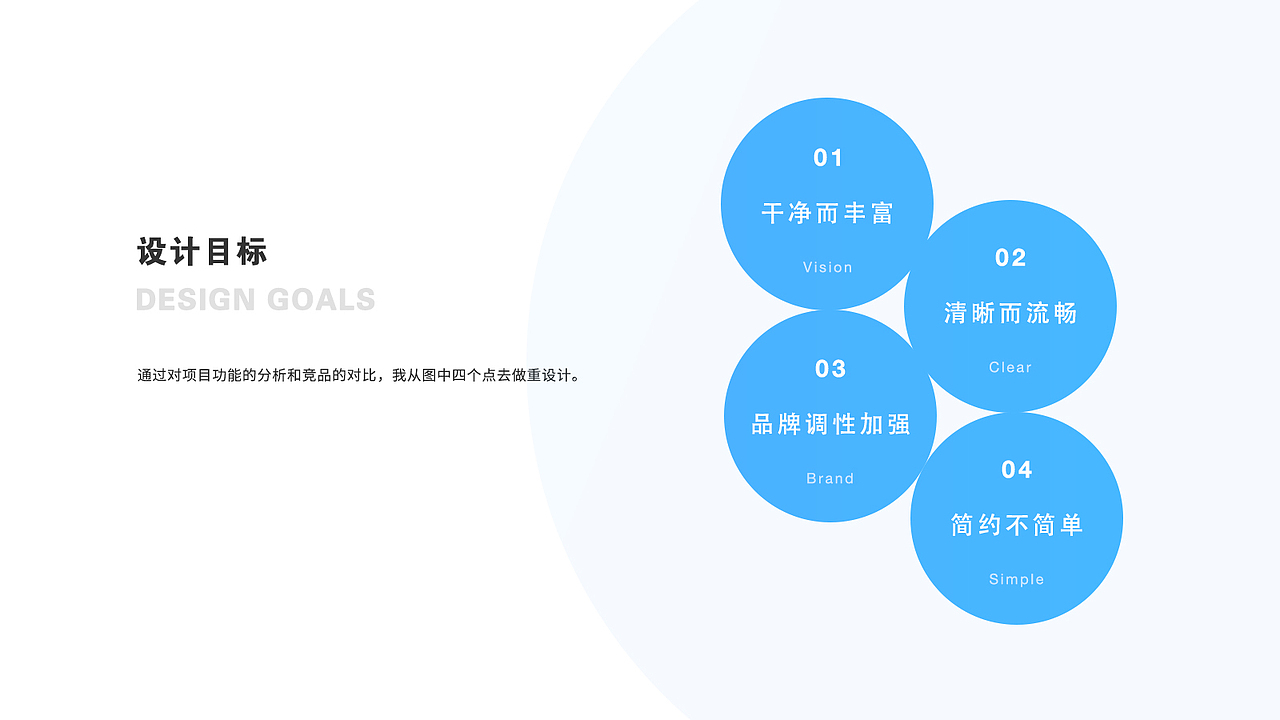 设计目标
DESIGN GOALS

通过对项目功能的分析和竞品的对比，我从图中四个点去做重设计。

01
干净而丰富
Vision

02
清晰而流畅
Clear

03
品牌调性加强
Brand

04
简约不简单
Simple